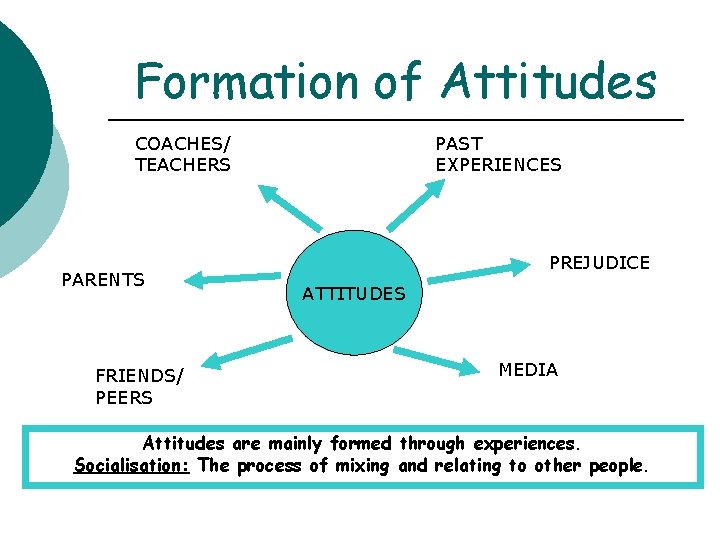 Formation of Attitudes

COACHES/ TEACHERS

PAST EXPERIENCES

PARENTS

ATTITUDES

PREJUDICE

FRIENDS/ PEERS

MEDIA

Attitudes are mainly formed through experiences.
Socialisation: The process of mixing and relating to other people.